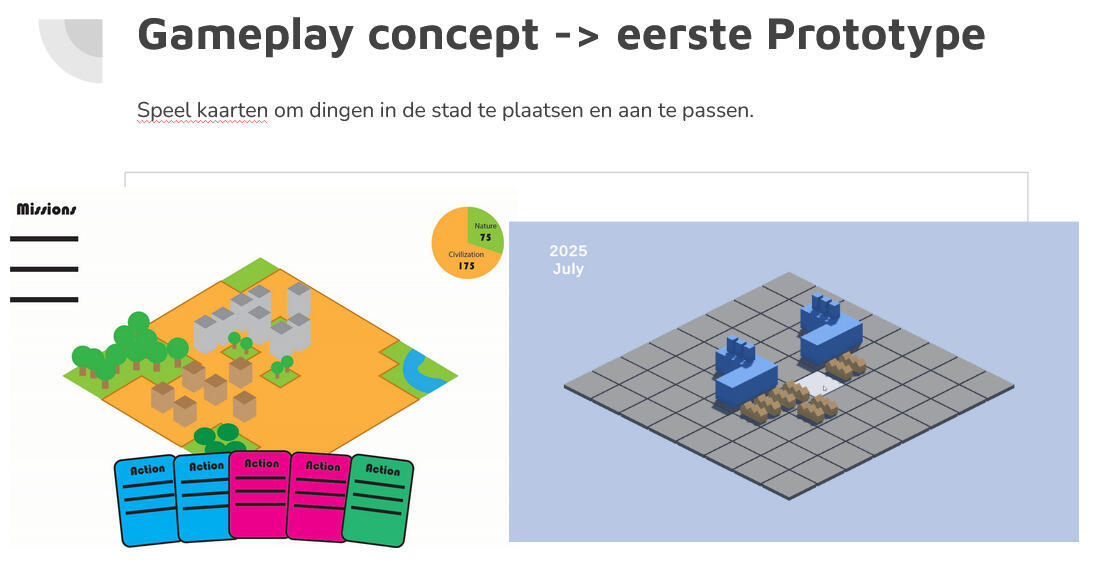 Gameplay concept -> eerste Prototype

Speel kaarten om dingen in de stad te plaatsen en aan te passen.

Missions

Nature 75
Civilization 175

Action
Action
Action
Action
Action

2025
July